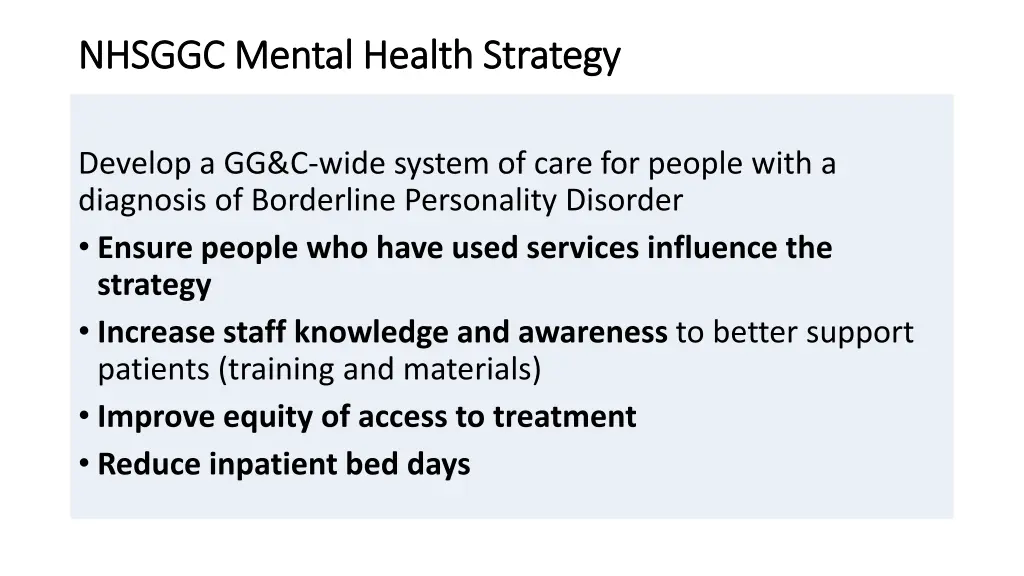 NHSGGC Mental Health Strategy

Develop a GG&C-wide system of care for people with a diagnosis of Borderline Personality Disorder

• Ensure people who have used services influence the strategy
• Increase staff knowledge and awareness to better support patients (training and materials)
• Improve equity of access to treatment
• Reduce inpatient bed days